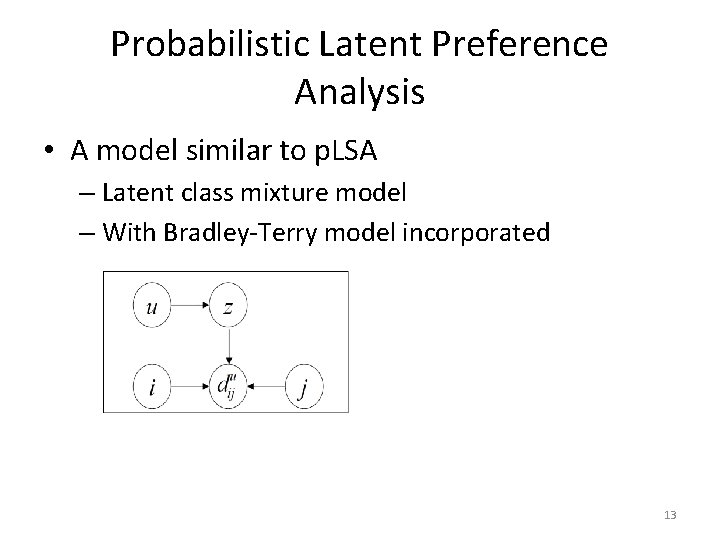 Probabilistic Latent Preference Analysis

• A model similar to pLSA
– Latent class mixture model
– With Bradley-Terry model incorporated

$u$

$z$

$i$

$d_{ij}^{u}$

$j$

13